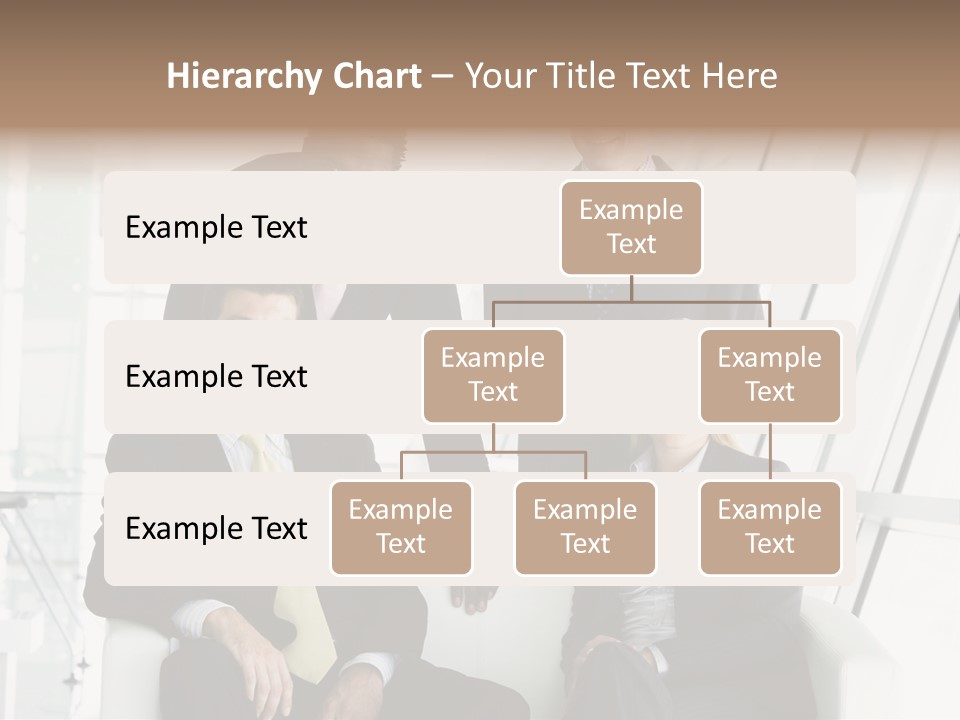 Hierarchy Chart – Your Title Text Here

Example Text

Example Text

Example Text

Example Text

Example Text

Example Text

Example Text

Example Text

Example Text